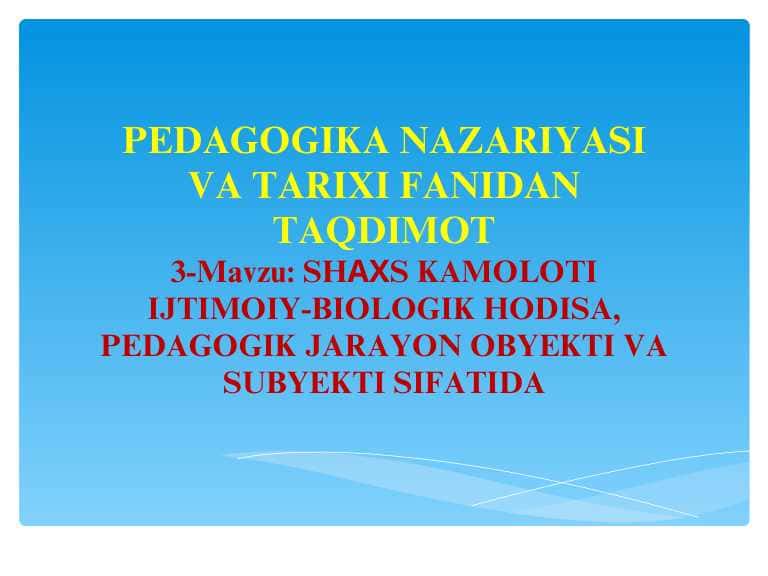 PEDAGOGIKA NAZARIYASI VA TARIXI FANIDAN TAQDIMOT

3-Mavzu: SHAXS KAMOLOTI IJTIMOIY-BIOLOGIK HODISA, PEDAGOGIK JARAYON OBYEKTI VA SUBYEKTI SIFATIDA